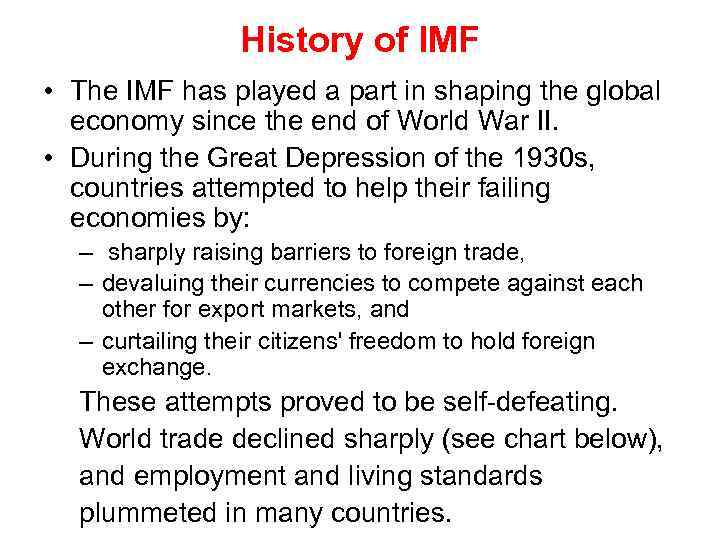 History of IMF

• The IMF has played a part in shaping the global economy since the end of World War II.

• During the Great Depression of the 1930s, countries attempted to help their failing economies by:

– sharply raising barriers to foreign trade,

– devaluing their currencies to compete against each other for export markets, and

– curtailing their citizens' freedom to hold foreign exchange.

These attempts proved to be self-defeating. World trade declined sharply (see chart below), and employment and living standards plummeted in many countries.